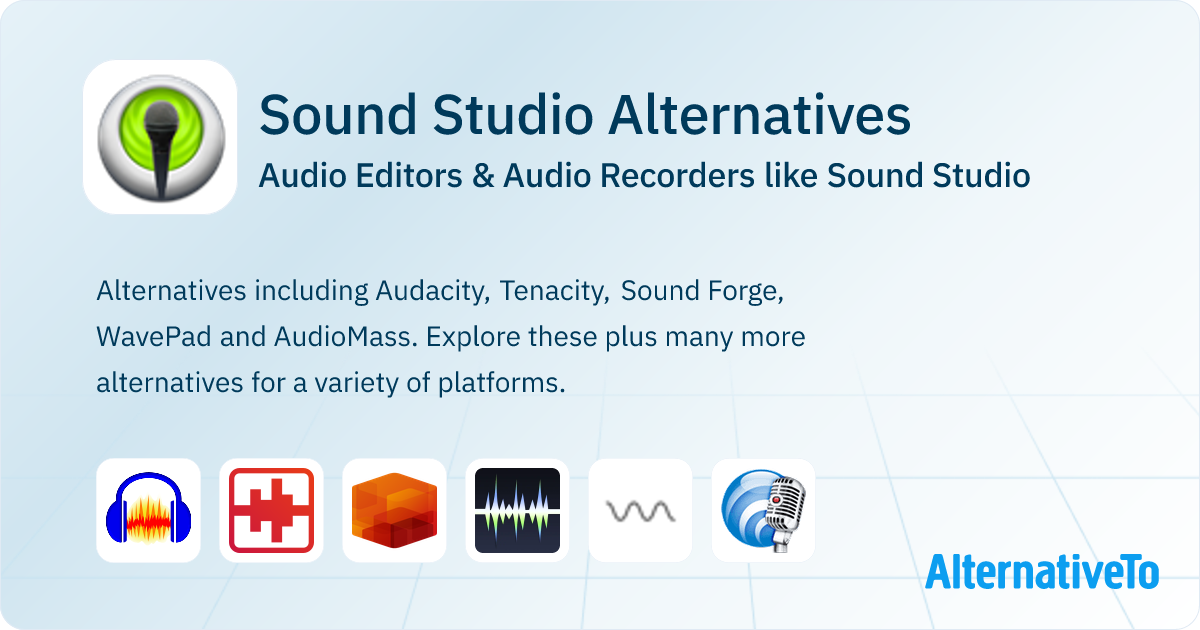 Sound Studio Alternatives

Audio Editors & Audio Recorders like Sound Studio

Alternatives including Audacity, Tenacity, Sound Forge, WavePad and AudioMass. Explore these plus many more alternatives for a variety of platforms.

AlternativeTo